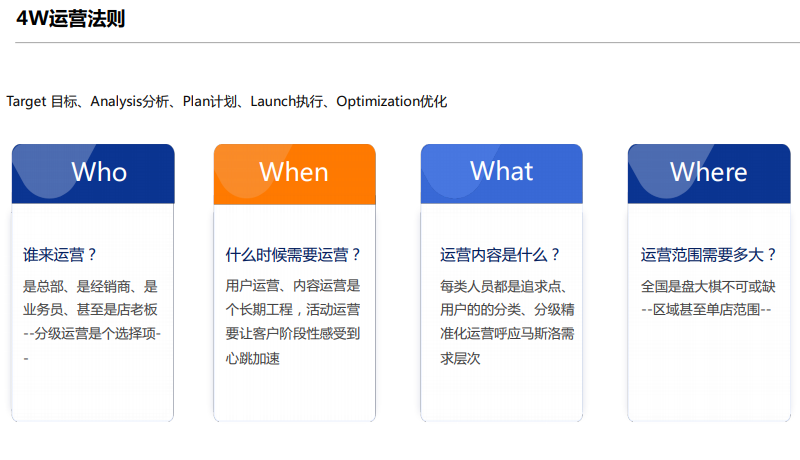 4W运营法则

Target 目标、Analysis分析、Plan计划、Launch执行、Optimization优化

Who

谁来运营？

是总部、是经销商、是业务员、甚至是店老板--分级运营是个选择项--

When

什么时候需要运营？

用户运营、内容运营是个长期工程，活动运营要让客户阶段性感受到心跳加速

What

运营内容是什么？

每类人员都是追求点、用户的的分类、分级精准化运营呼应马斯洛需求层次

Where

运营范围需要多大？

全国是盘大棋不可或缺--区域甚至单店范围--